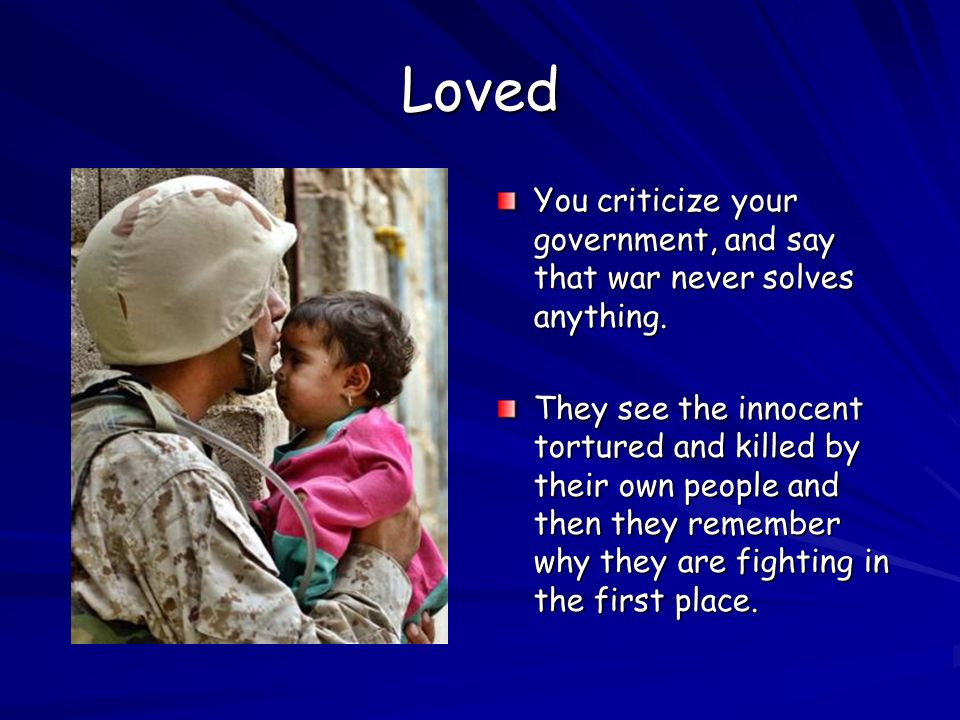 Loved

You criticize your government, and say that war never solves anything.

They see the innocent tortured and killed by their own people and then they remember why they are fighting in the first place.